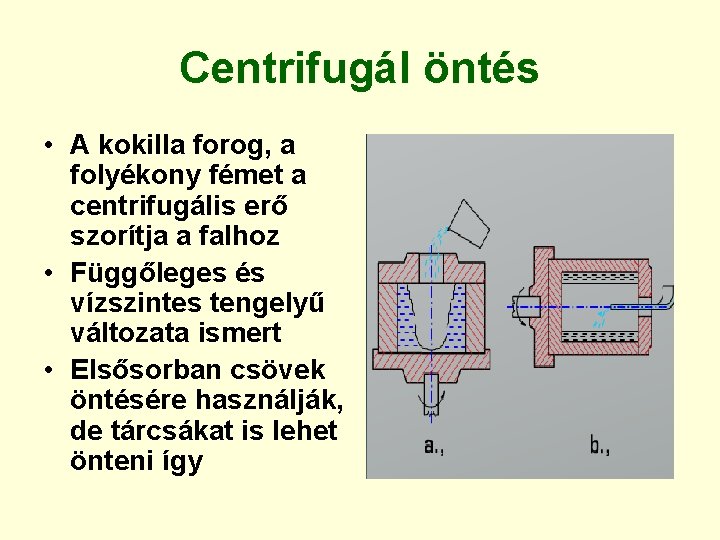 Centrifugál öntés

• A kokilla forog, a folyékony fémet a centrifugális erő szorítja a falhoz
• Függőleges és vízszintes tengelyű változata ismert
• Elsősorban csövek öntésére használják, de tárcsákat is lehet önteni így

a.,

b.,